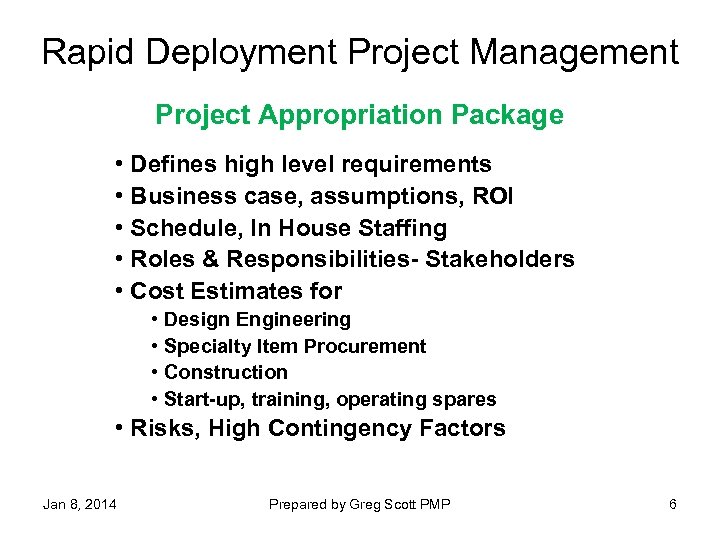 Rapid Deployment Project Management

Project Appropriation Package

• Defines high level requirements
• Business case, assumptions, ROI
• Schedule, In House Staffing
• Roles & Responsibilities- Stakeholders
• Cost Estimates for
  • Design Engineering
  • Specialty Item Procurement
  • Construction
  • Start-up, training, operating spares
• Risks, High Contingency Factors

Jan 8, 2014 Prepared by Greg Scott PMP 6